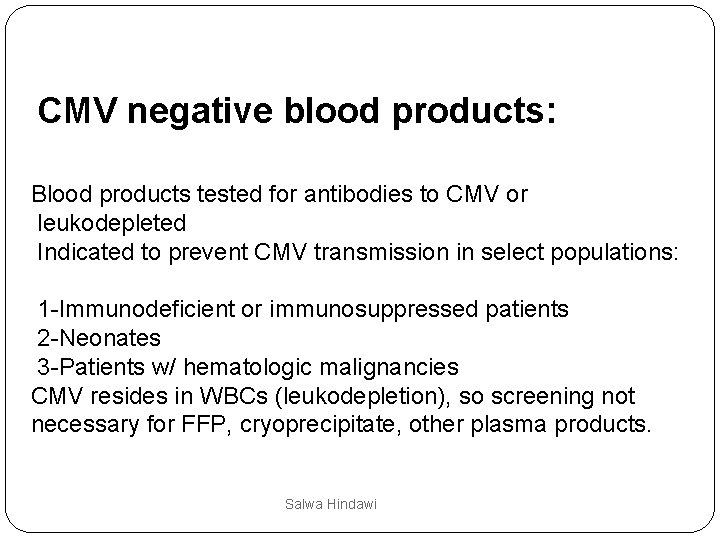 CMV negative blood products:

Blood products tested for antibodies to CMV or leukodepleted
Indicated to prevent CMV transmission in select populations:

1-Immunodeficient or immunosuppressed patients
2-Neonates
3-Patients w/ hematologic malignancies
CMV resides in WBCs (leukodepletion), so screening not necessary for FFP, cryoprecipitate, other plasma products.

Salwa Hindawi